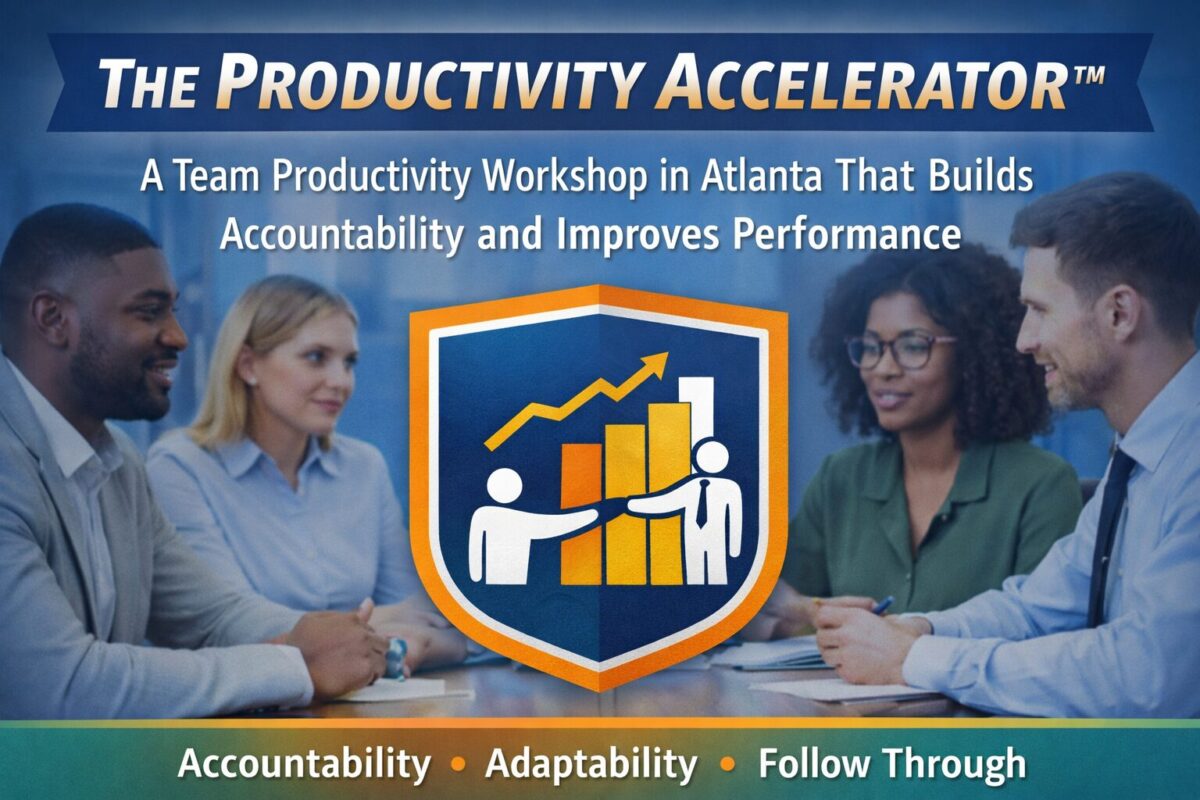 THE PRODUCTIVITY ACCELERATOR™

A Team Productivity Workshop in Atlanta That Builds Accountability and Improves Performance

Accountability • Adaptability • Follow Through